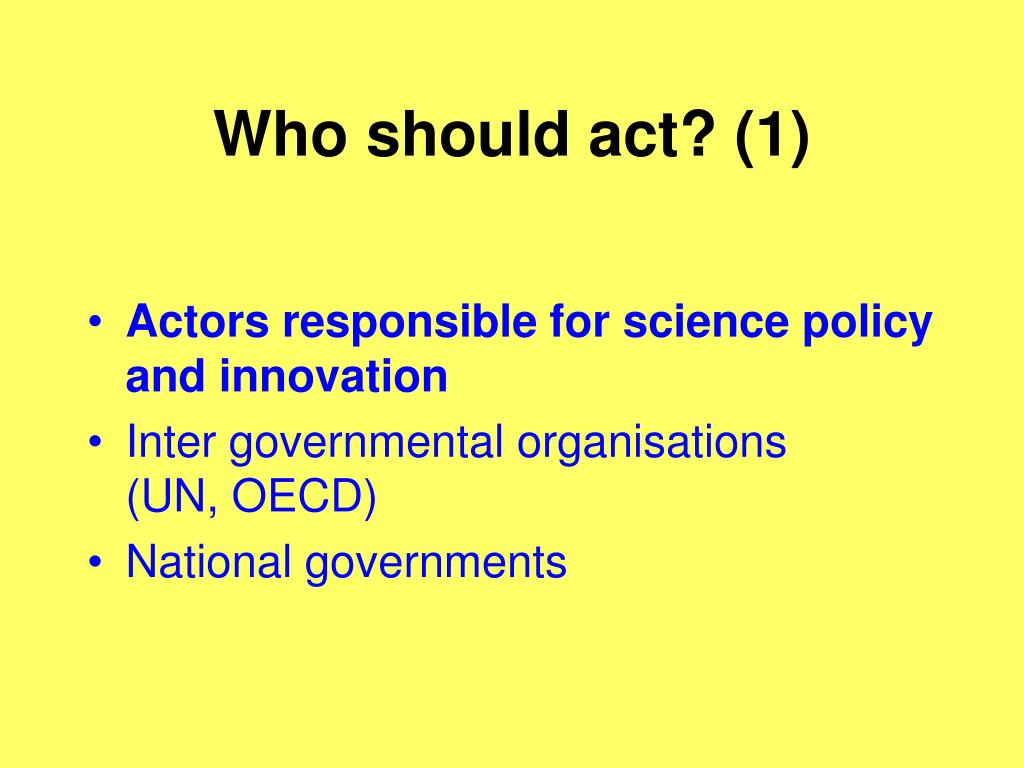 Who should act? (1)

• Actors responsible for science policy and innovation
• Inter governmental organisations (UN, OECD)
• National governments